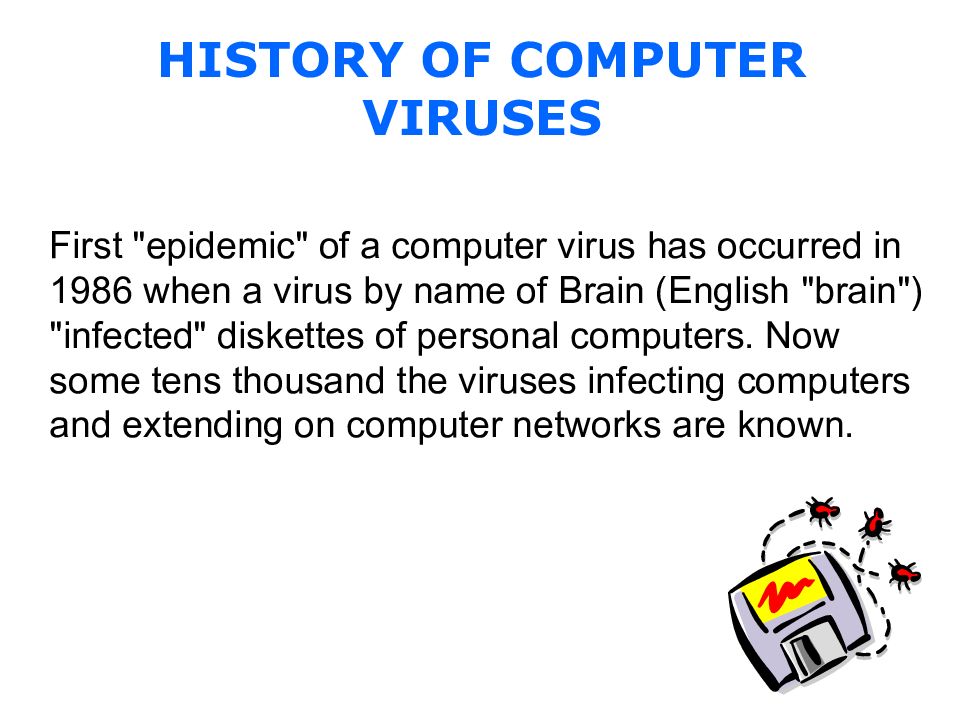 HISTORY OF COMPUTER VIRUSES

First "epidemic" of a computer virus has occurred in 1986 when a virus by name of Brain (English "brain") "infected" diskettes of personal computers. Now some tens thousand the viruses infecting computers and extending on computer networks are known.